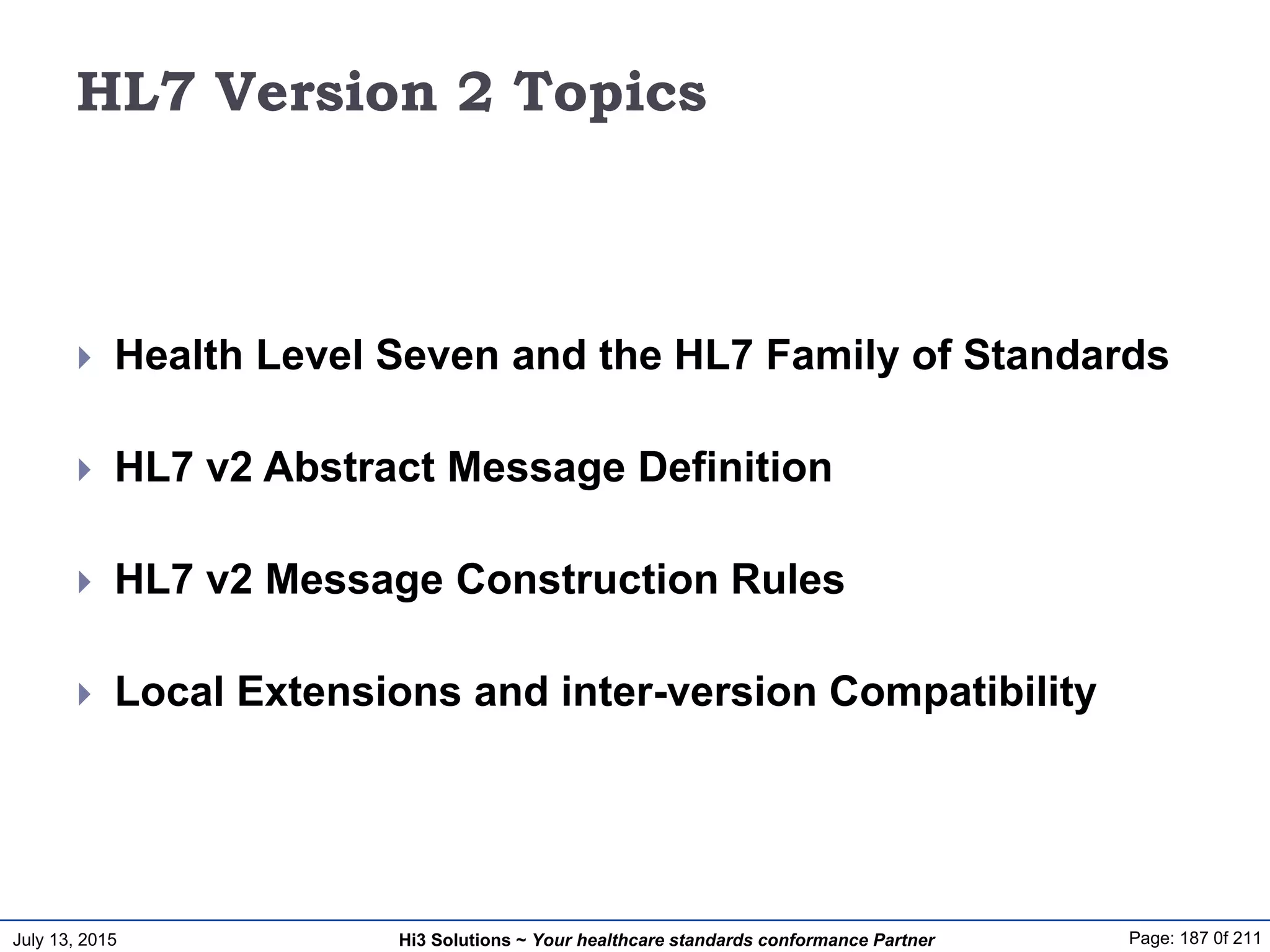 HL7 Version 2 Topics

Health Level Seven and the HL7 Family of Standards

HL7 v2 Abstract Message Definition

HL7 v2 Message Construction Rules

Local Extensions and inter-version Compatibility

July 13, 2015 Hi3 Solutions ~ Your healthcare standards conformance Partner Page: 187 0f 211